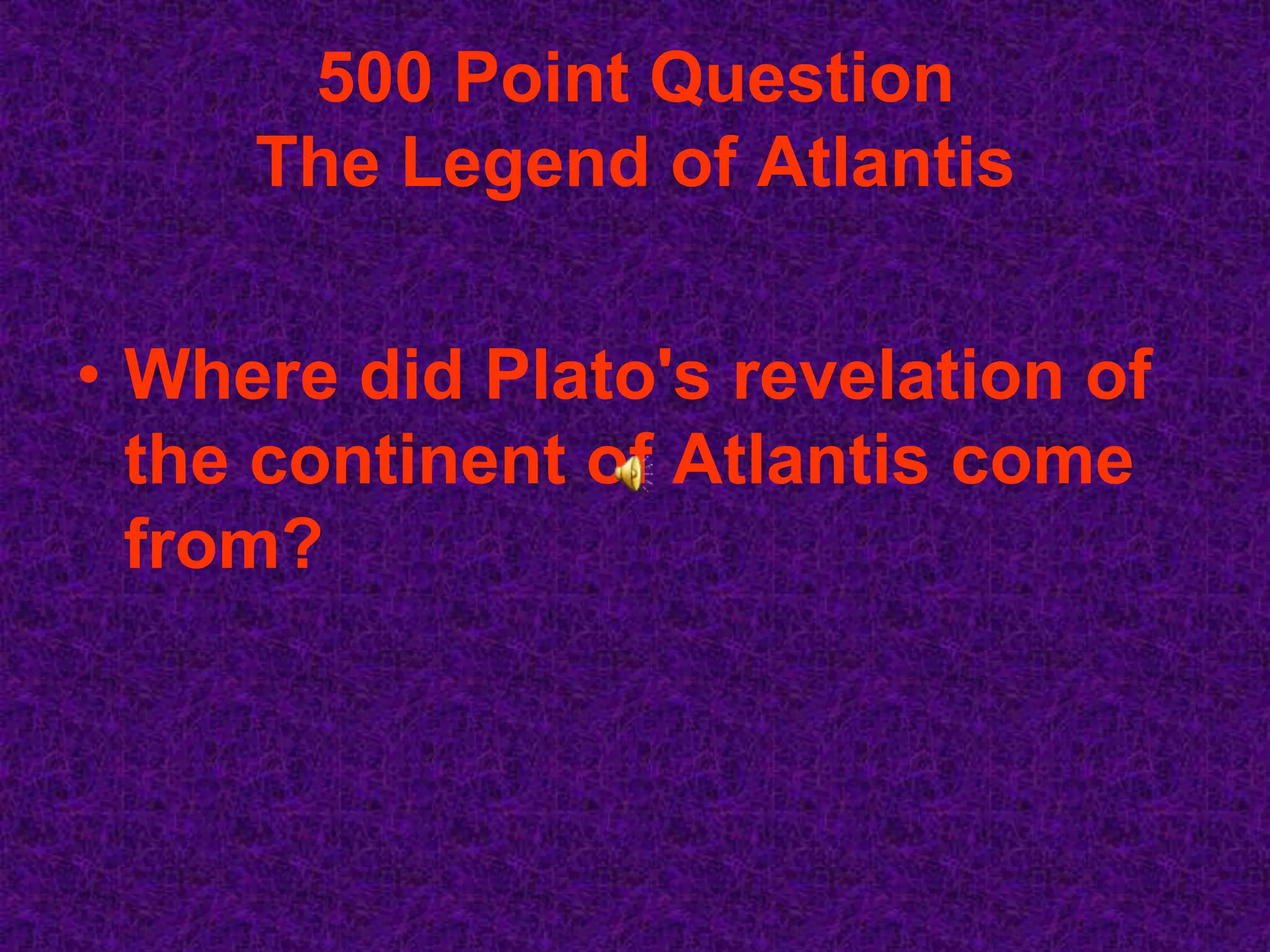 500 Point Question
The Legend of Atlantis

• Where did Plato's revelation of the continent of Atlantis come from?